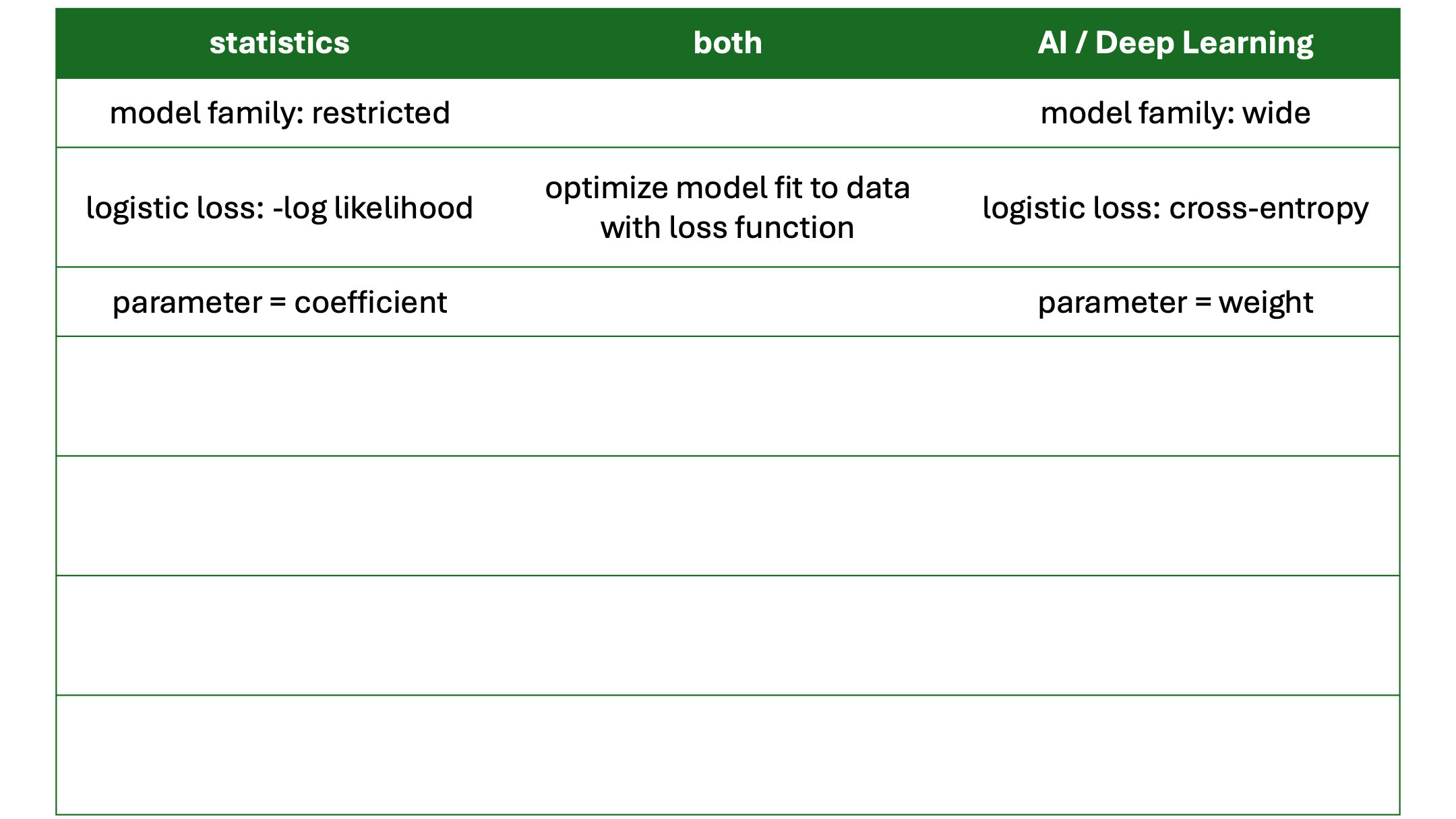 | statistics | both | AI / Deep Learning |
|---|---|---|
| model family: restricted | | model family: wide |
| logistic loss: -log likelihood | optimize model fit to data with loss function | logistic loss: cross-entropy |
| parameter = coefficient | | parameter = weight |
| | | |
| | | |
| | | |
| | | |